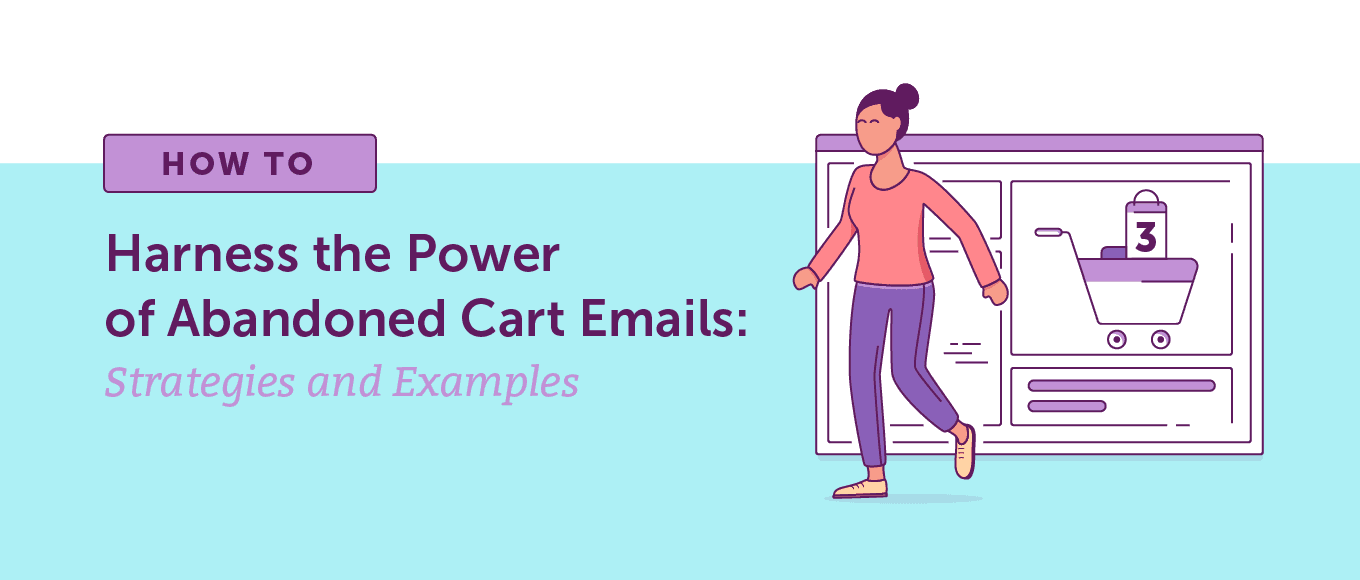 HOW TO

Harness the Power of Abandoned Cart Emails:

Strategies and Examples

3